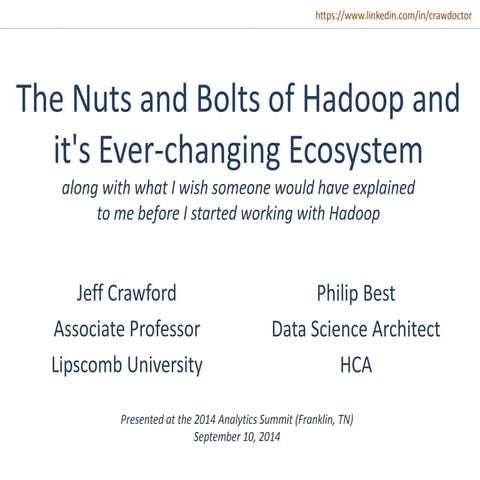 https://www.linkedin.com/in/crawdoctor

The Nuts and Bolts of Hadoop and it's Ever-changing Ecosystem

along with what I wish someone would have explained to me before I started working with Hadoop

Jeff Crawford
Associate Professor
Lipscomb University

Philip Best
Data Science Architect
HCA

Presented at the 2014 Analytics Summit (Franklin, TN)
September 10, 2014